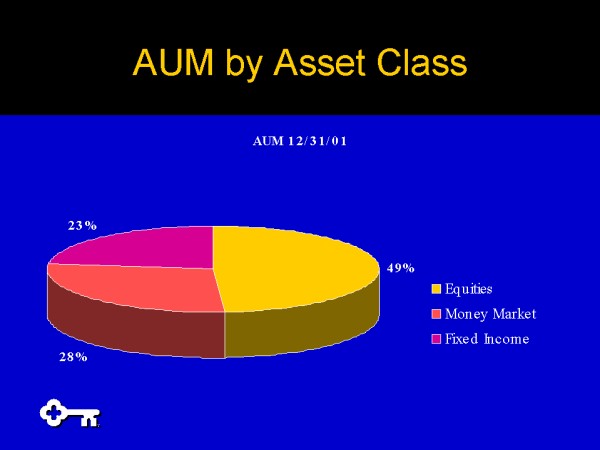 AUM by Asset Class

AUM 12/31/01

23%

49%

28%

Equities
Money Market
Fixed Income